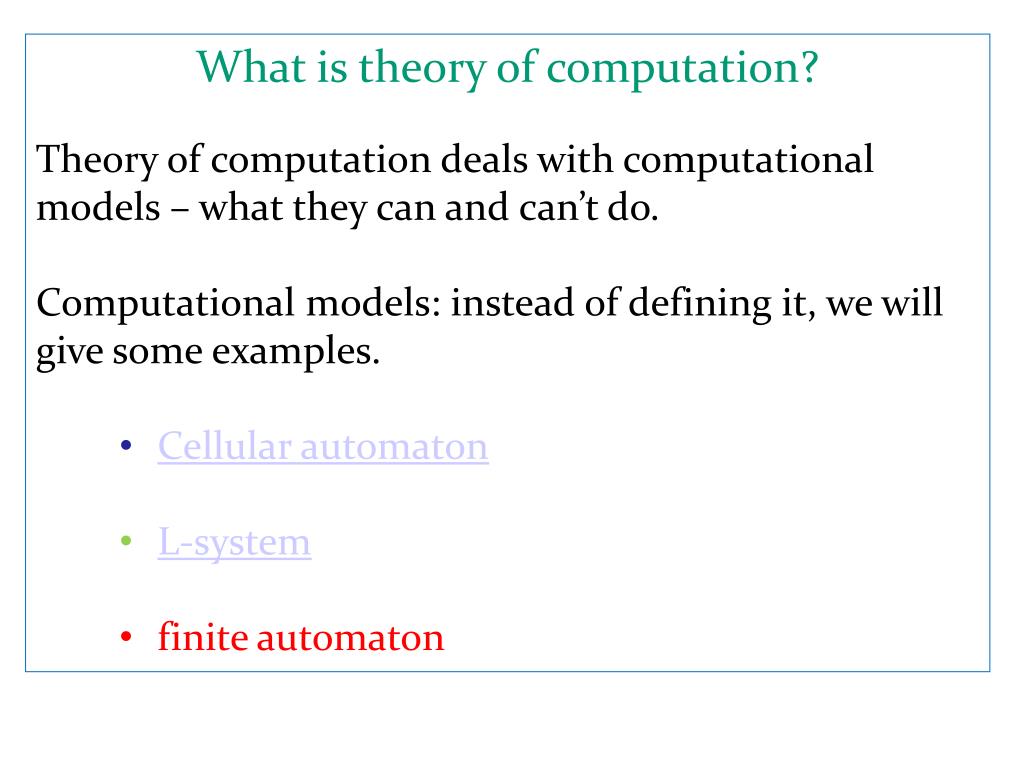 What is theory of computation?

Theory of computation deals with computational models – what they can and can’t do.

Computational models: instead of defining it, we will give some examples.

• Cellular automaton

• L-system

• finite automaton